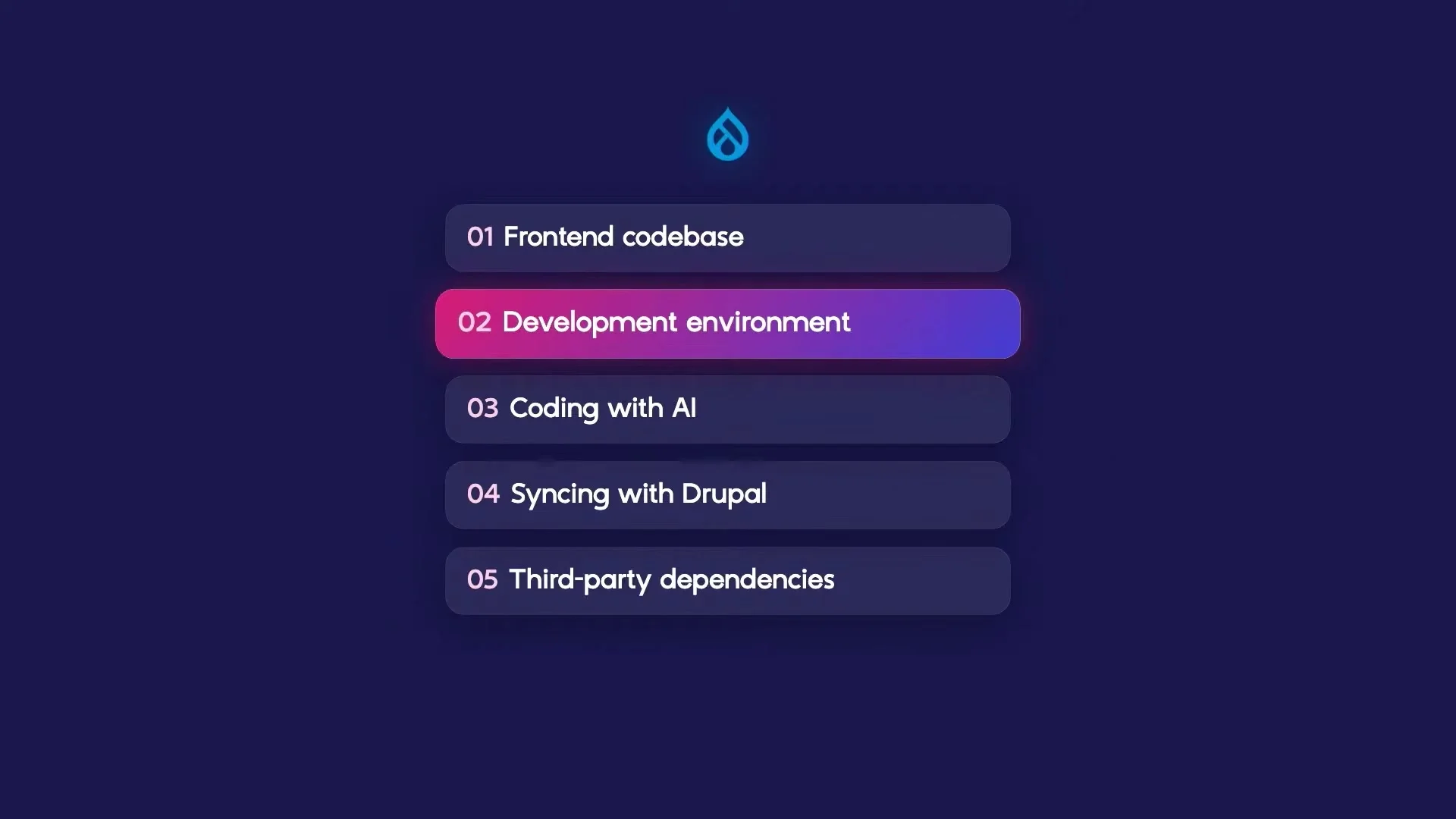 01 Frontend codebase

02 Development environment

03 Coding with AI

04 Syncing with Drupal

05 Third-party dependencies